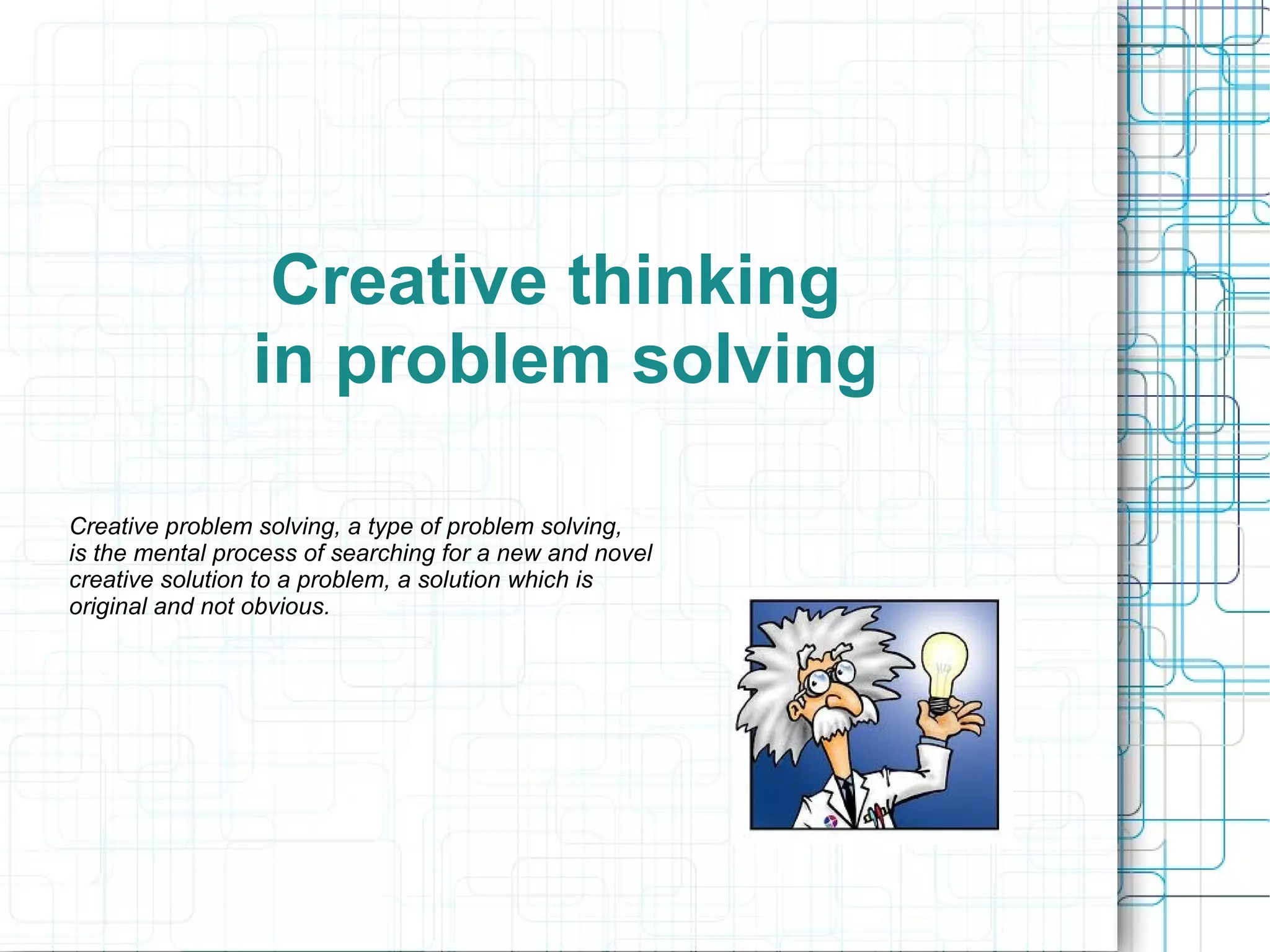 Creative thinking in problem solving

Creative problem solving, a type of problem solving, is the mental process of searching for a new and novel creative solution to a problem, a solution which is original and not obvious.